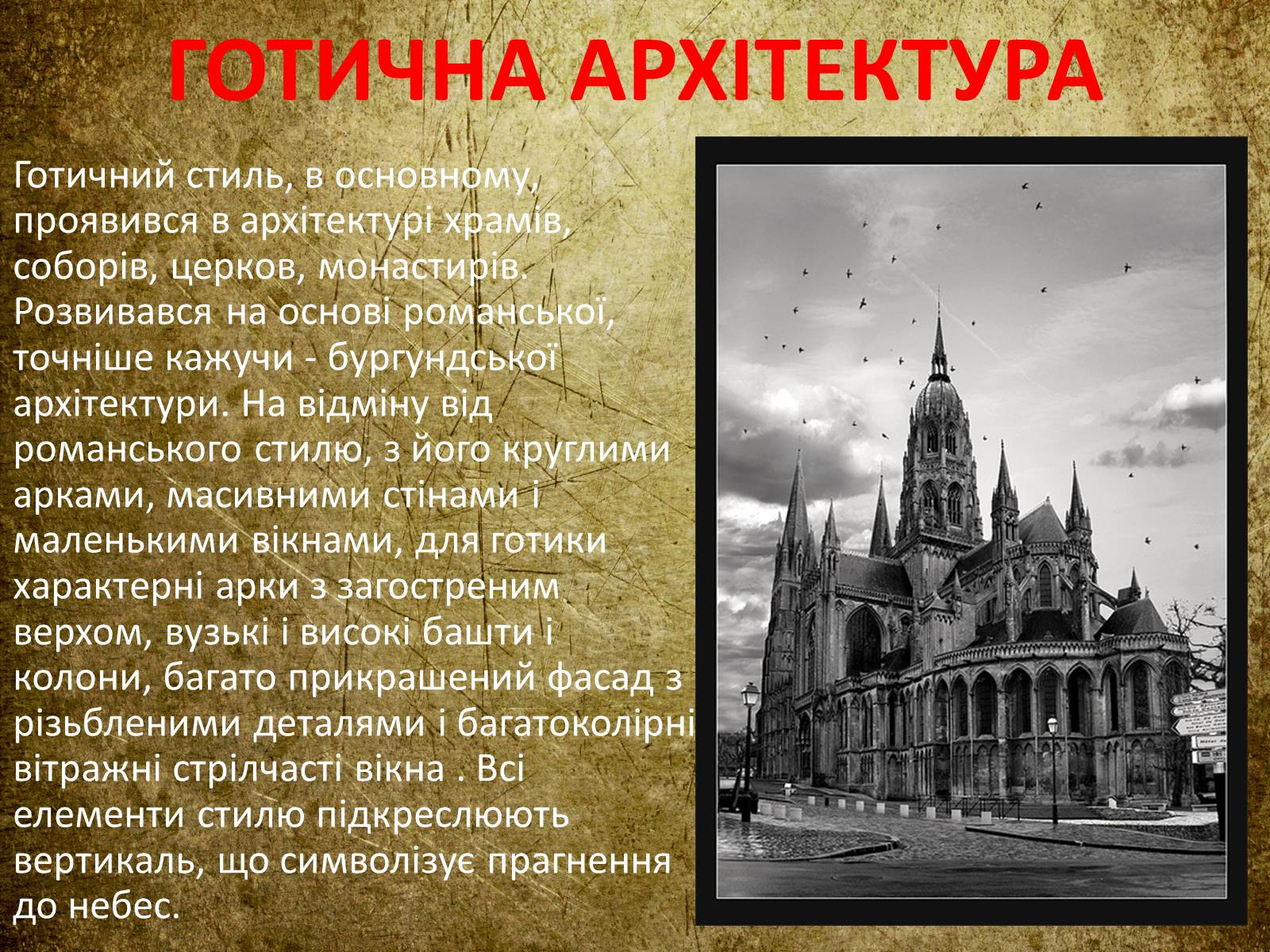 ГОТИЧНА АРХІТЕКТУРА

Готичний стиль, в основному, проявився в архітектурі храмів, соборів, церков, монастирів. Розвивався на основі романської, точніше кажучи - бургундської архітектури. На відміну від романського стилю, з його круглими арками, масивними стінами і маленькими вікнами, для готики характерні арки з загостреним верхом, вузькі і високі башти і колони, багато прикрашений фасад з різьбленими деталями і багатоколірні вітражні стрілчасті вікна . Всі елементи стилю підкреслюють вертикаль, що символізує прагнення до небес.